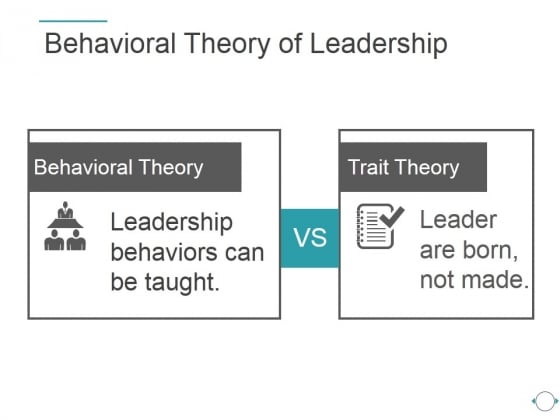 Behavioral Theory of Leadership

Behavioral Theory

Leadership behaviors can be taught.

VS

Trait Theory

Leader are born, not made.